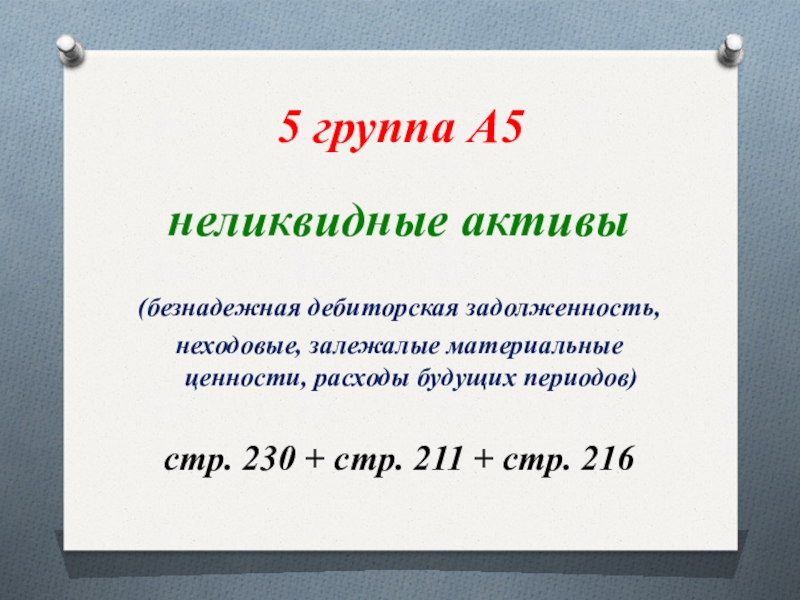 5 группа А5

неликвидные активы

(безнадежная дебиторская задолженность, неходовые, залежалые материальные ценности, расходы будущих периодов)

стр. 230 + стр. 211 + стр. 216